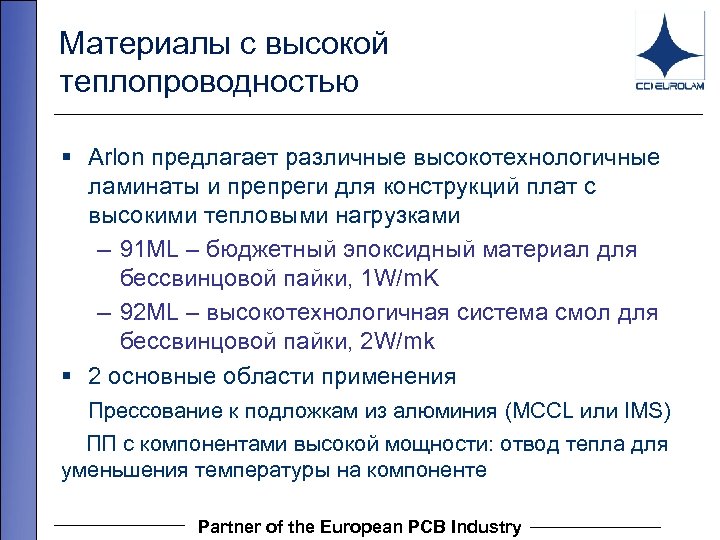 Материалы с высокой теплопроводностью

CCI EUROLAM

▪ Arlon предлагает различные высокотехнологичные ламинаты и препреги для конструкций плат с высокими тепловыми нагрузками
– 91ML – бюджетный эпоксидный материал для бессвинцовой пайки, 1W/mK
– 92ML – высокотехнологичная система смол для бессвинцовой пайки, 2W/mk
▪ 2 основные области применения
Прессование к подложкам из алюминия (MCCL или IMS)
ПП с компонентами высокой мощности: отвод тепла для уменьшения температуры на компоненте

Partner of the European PCB Industry